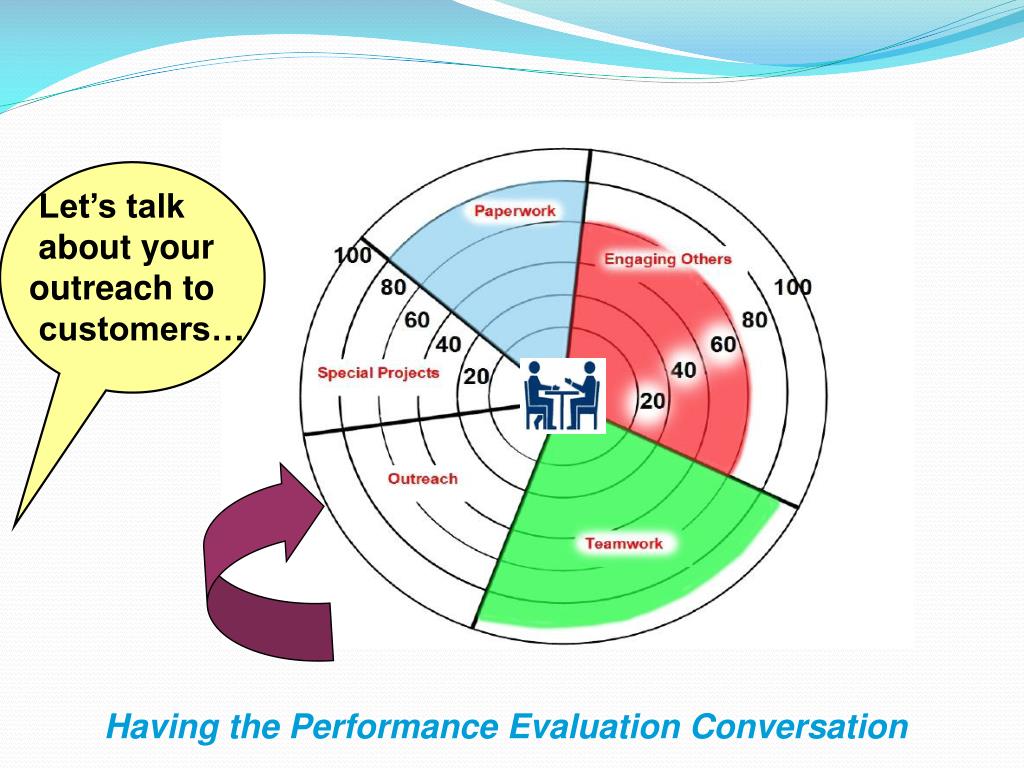 Let's talk about your outreach to customers…

Paperwork

Engaging Others

100

80

60

40

20

100

80

60

40

20

Special Projects

Outreach

Teamwork

Having the Performance Evaluation Conversation